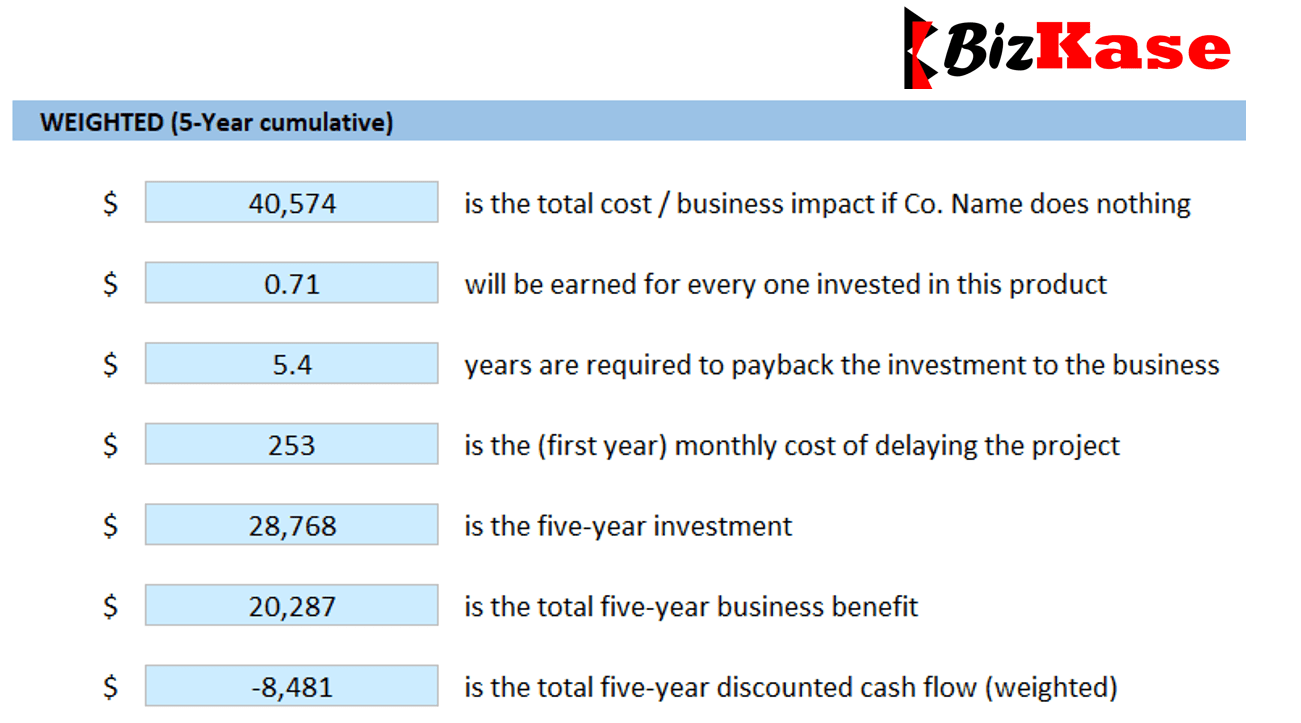 BizKase

WEIGHTED (5-Year cumulative)

$ 40,574 is the total cost / business impact if Co. Name does nothing

$ 0.71 will be earned for every one invested in this product

$ 5.4 years are required to payback the investment to the business

$ 253 is the (first year) monthly cost of delaying the project

$ 28,768 is the five-year investment

$ 20,287 is the total five-year business benefit

$ -8,481 is the total five-year discounted cash flow (weighted)